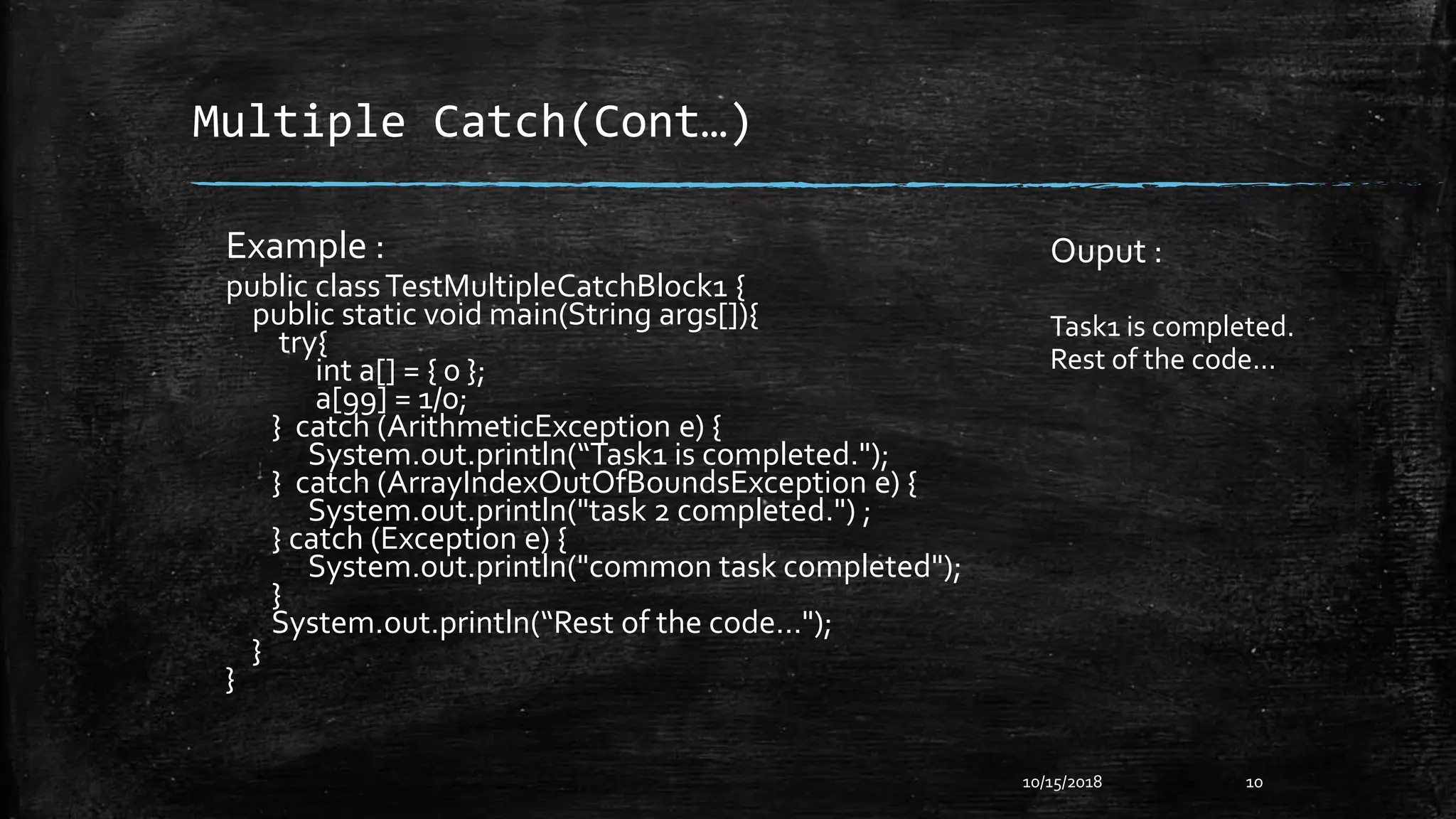 Multiple Catch(Cont…)

Example :
public class TestMultipleCatchBlock1 {
public static void main(String args[]){
try{
int a[] = { 0 };
a[99] = 1/0;
} catch (ArithmeticException e) {
System.out.println(“Task1 is completed.");
} catch (ArrayIndexOutOfBoundsException e) {
System.out.println("task 2 completed.") ;
} catch (Exception e) {
System.out.println("common task completed");
}
System.out.println(“Rest of the code…");
}
}

Ouput :

Task1 is completed.
Rest of the code…

10/15/2018

10